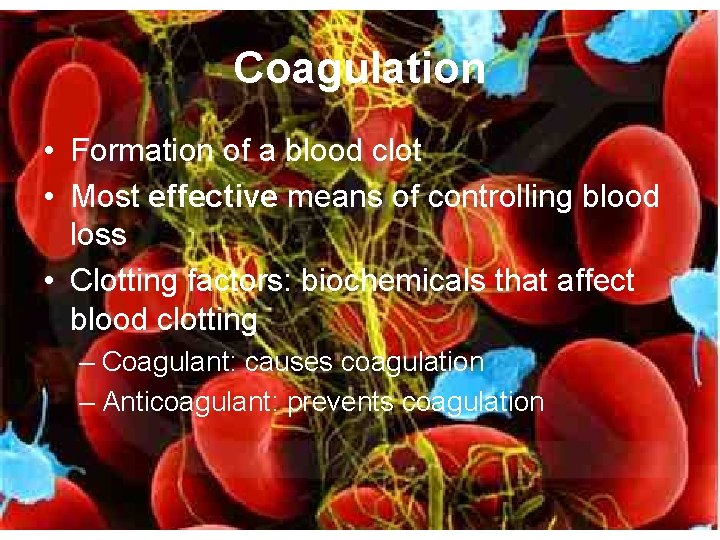 Coagulation

• Formation of a blood clot
• Most effective means of controlling blood loss
• Clotting factors: biochemicals that affect blood clotting
– Coagulant: causes coagulation
– Anticoagulant: prevents coagulation